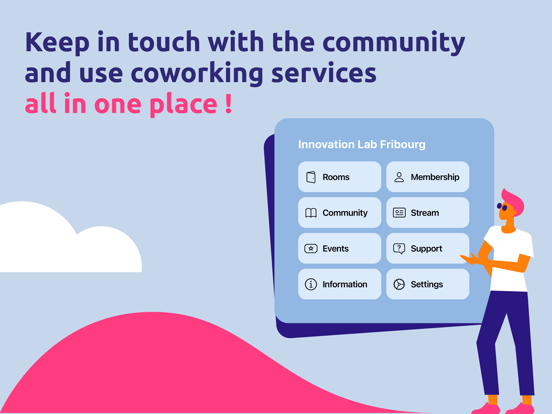 Keep in touch with the community and use coworking services all in one place !

Innovation Lab Fribourg

Rooms
Membership
Community
Stream
Events
Support
Information
Settings